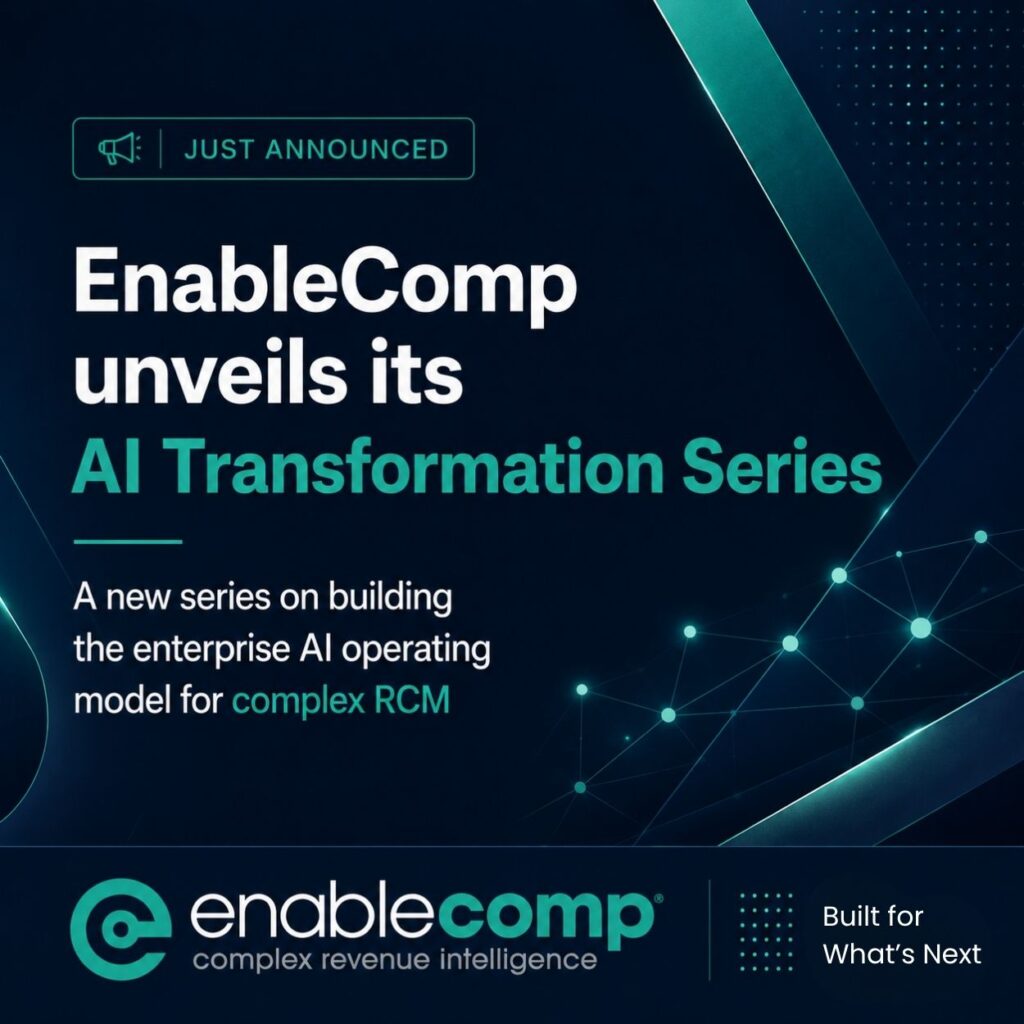 JUST ANNOUNCED

EnableComp unveils its AI Transformation Series

A new series on building the enterprise AI operating model for complex RCM

enablecomp®
complex revenue intelligence

Built for What's Next